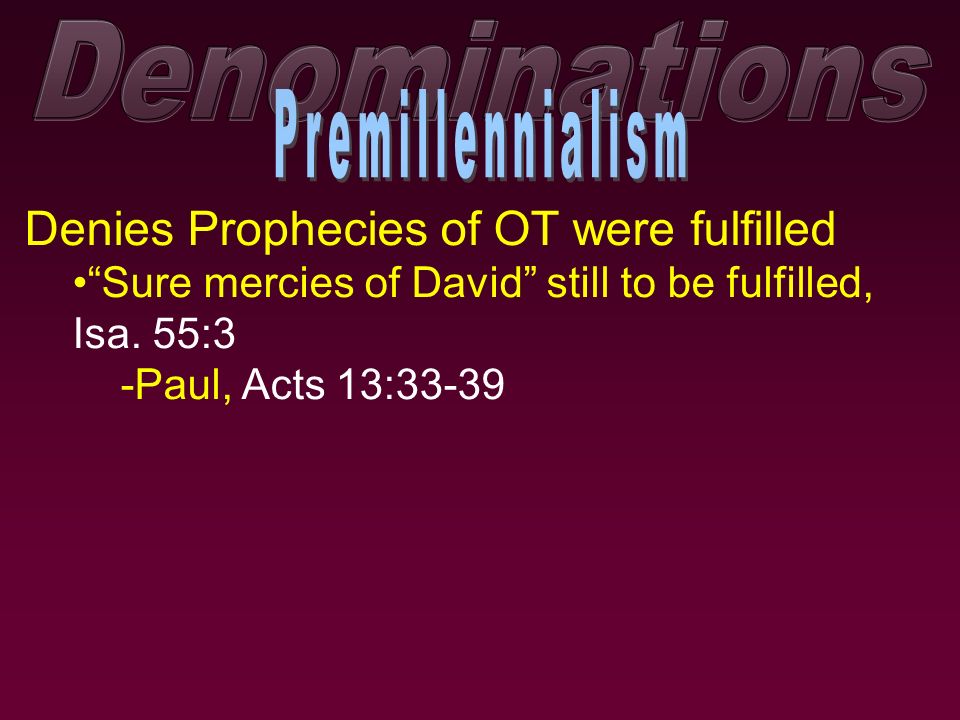 Denominations

Premillennialism

Denies Prophecies of OT were fulfilled

•“Sure mercies of David” still to be fulfilled, Isa. 55:3

-Paul, Acts 13:33-39